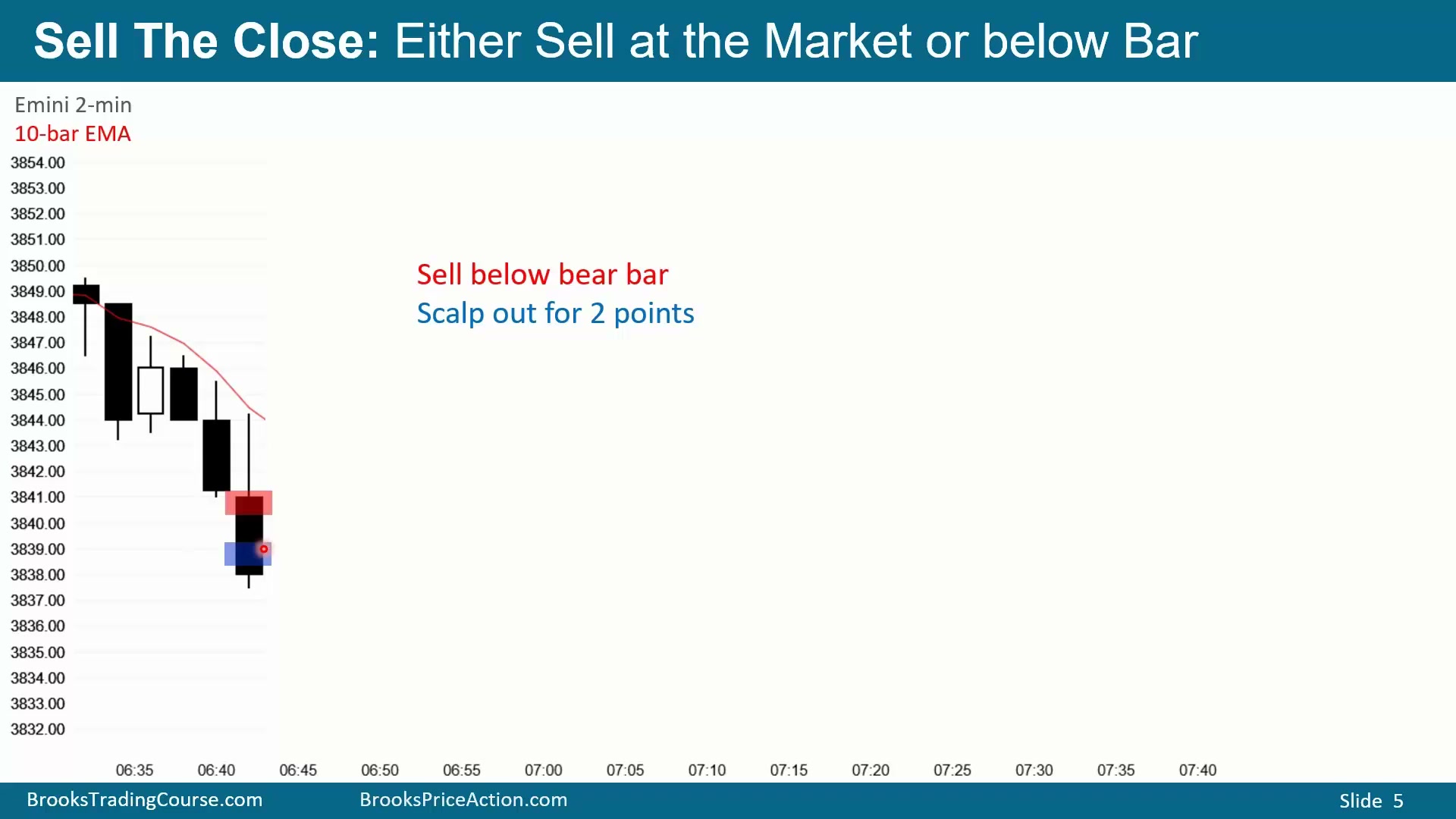 Sell The Close: Either Sell at the Market or below Bar

Emini 2-min
10-bar EMA

3854.00
3853.00
3852.00
3851.00
3850.00
3849.00
3848.00
3847.00
3846.00
3845.00
3844.00
3843.00
3842.00
3841.00
3840.00
3839.00
3838.00
3837.00
3836.00
3835.00
3834.00
3833.00
3832.00

Sell below bear bar
Scalp out for 2 points

06:35 06:40 06:45 06:50 06:55 07:00 07:05 07:10 07:15 07:20 07:25 07:30 07:35 07:40

BrooksTradingCourse.com BrooksPriceAction.com Slide 5